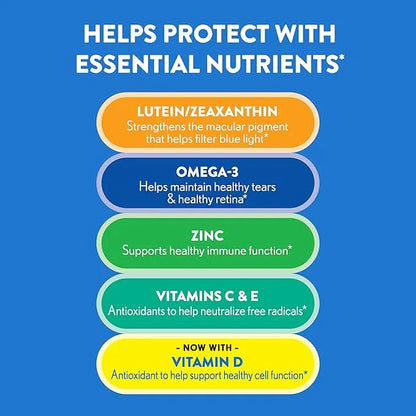 HELPS PROTECT WITH ESSENTIAL NUTRIENTS*

LUTEIN/ZEAXANTHIN
Strengthens the macular pigment that helps filter blue light*

OMEGA-3
Helps maintain healthy tears & healthy retina*

ZINC
Supports healthy immune function*

VITAMINS C & E
Antioxidants to help neutralize free radicals*

- NOW WITH -
VITAMIN D
Antioxidant to help support healthy cell function*